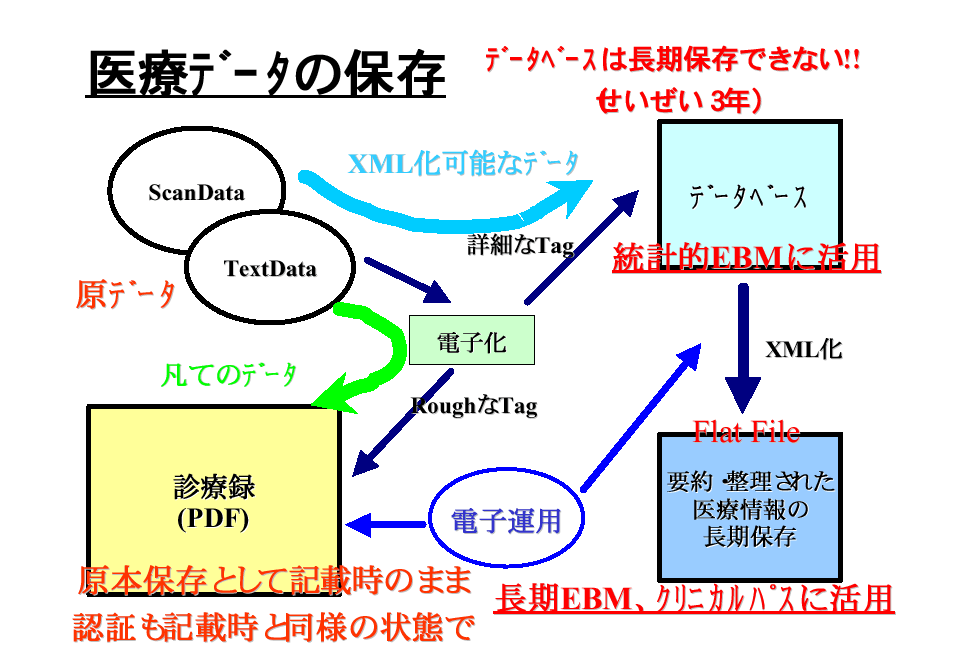 医療データの保存

データベースは長期保存できない!!
(せいぜい 3年)

ScanData

TextData

原データ

XML化可能なデータ

詳細なTag

データベース

統計的EBMに活用

電子化

XML化

凡てのデータ

RoughなTag

Flat File

診療録
(PDF)

電子運用

要約・整理された
医療情報の
長期保存

原本保存として記載時のまま
認証も記載時と同様の状態で

長期EBM、クリニカルパスに活用